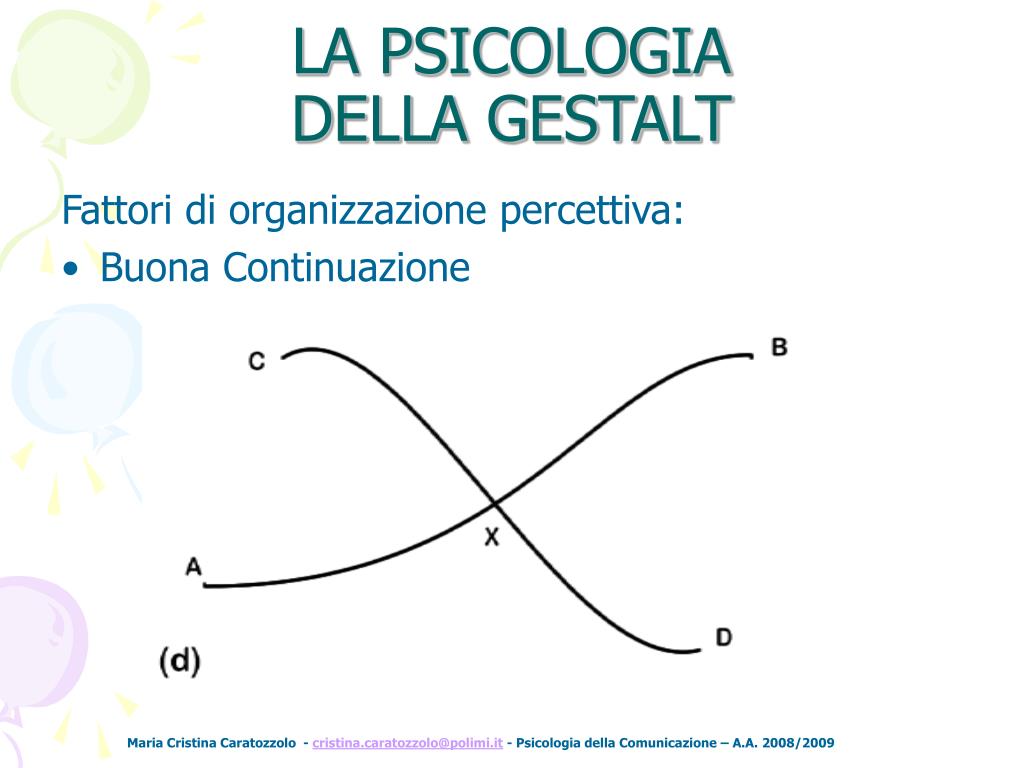 LA PSICOLOGIA
DELLA GESTALT

Fattori di organizzazione percettiva:
• Buona Continuazione

C
B
X
A
D
(d)

Maria Cristina Caratozzolo - cristina.caratozzolo@polimi.it - Psicologia della Comunicazione – A.A. 2008/2009